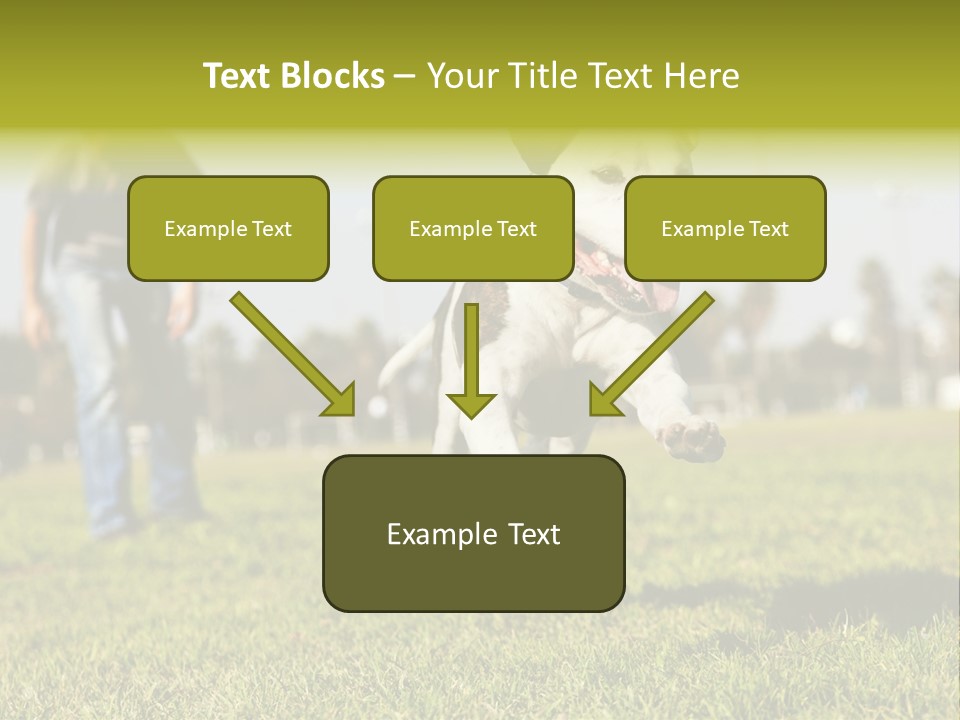 Text Blocks – Your Title Text Here

Example Text

Example Text

Example Text

Example Text